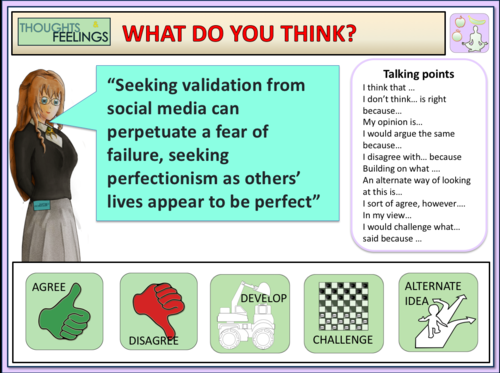 THOUGHTS & FEELINGS

WHAT DO YOU THINK?

"Seeking validation from social media can perpetuate a fear of failure, seeking perfectionism as others' lives appear to be perfect"

Talking points
I think that ...
I don't think... is right because...
My opinion is...
I would argue the same because...
I disagree with... because
Building on what ....
An alternate way of looking at this is...
I sort of agree, however....
In my view...
I would challenge what... said because ...

AGREE

DISAGREE

DEVELOP

CHALLENGE

ALTERNATE IDEA